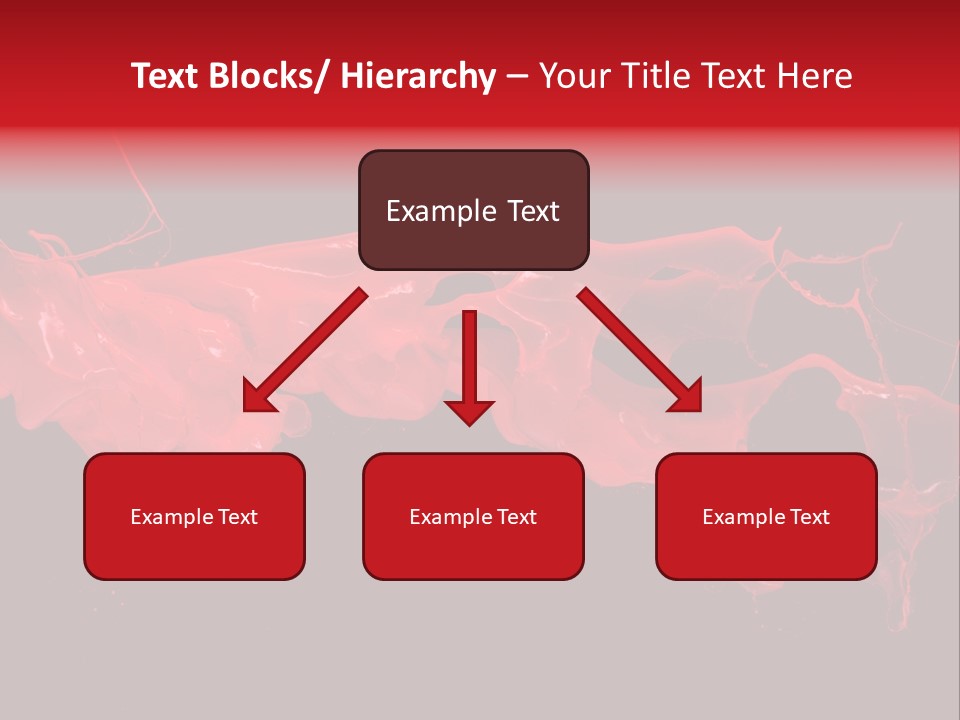 Text Blocks/ Hierarchy – Your Title Text Here

Example Text

Example Text

Example Text

Example Text